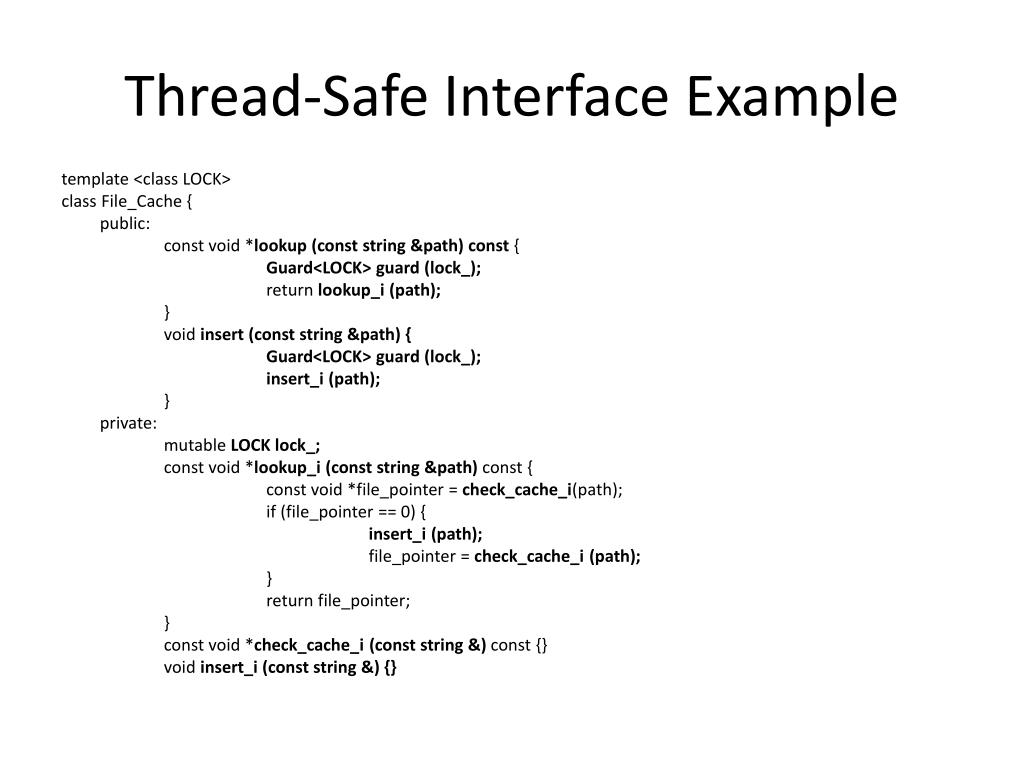 Thread-Safe Interface Example

template <class LOCK>
class File_Cache {
public:
const void *lookup (const string &path) const {
Guard<LOCK> guard (lock_);
return lookup_i (path);
}
void insert (const string &path) {
Guard<LOCK> guard (lock_);
insert_i (path);
}
private:
mutable LOCK lock_;
const void *lookup_i (const string &path) const {
const void *file_pointer = check_cache_i(path);
if (file_pointer == 0) {
insert_i (path);
file_pointer = check_cache_i (path);
}
return file_pointer;
}
const void *check_cache_i (const string &) const {}
void insert_i (const string &) {}